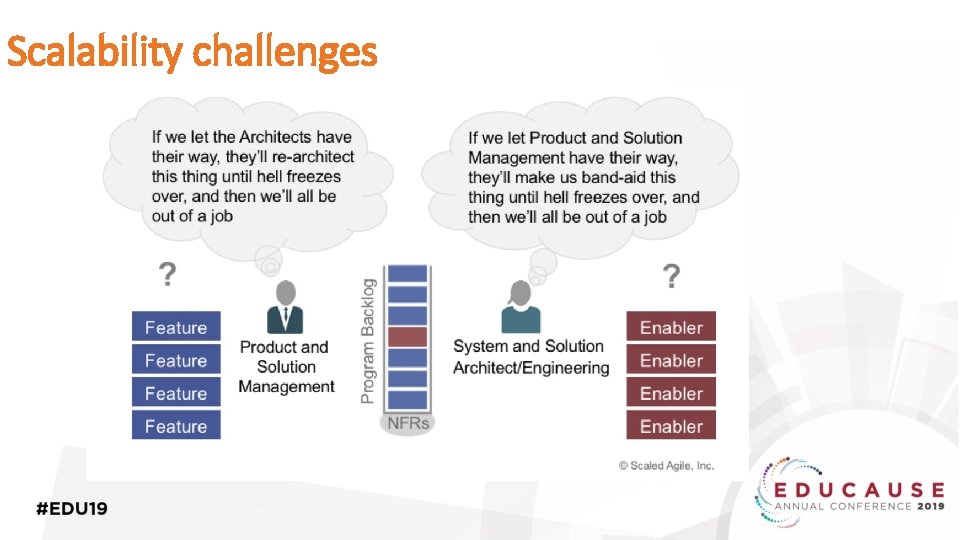 Scalability challenges

If we let the Architects have their way, they'll re-architect this thing until hell freezes over, and then we'll all be out of a job

If we let Product and Solution Management have their way, they'll make us band-aid this thing until hell freezes over, and then we'll all be out of a job

?

Feature
Feature
Feature
Feature

Product and Solution Management

Program Backlog

NFRs

System and Solution Architect/Engineering

?

Enabler
Enabler
Enabler
Enabler

© Scaled Agile, Inc.

#EDU19

EDUCAUSE ANNUAL CONFERENCE 2019